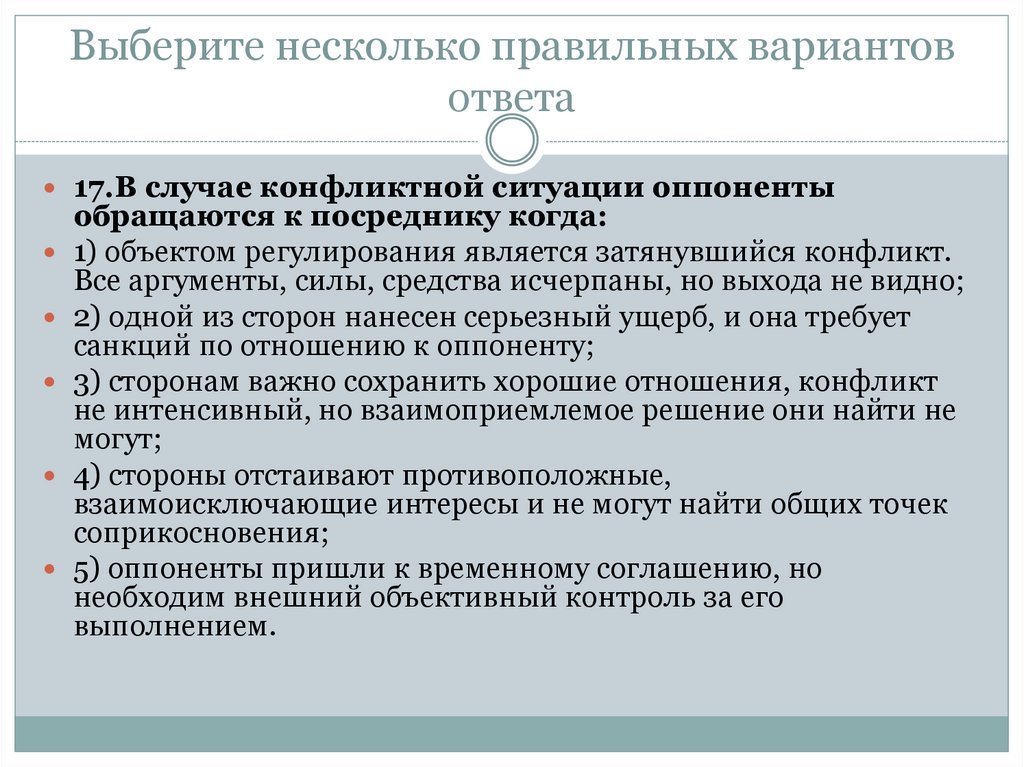 Выберите несколько правильных вариантов ответа

17.В случае конфликтной ситуации оппоненты обращаются к посреднику когда:

1) объектом регулирования является затянувшийся конфликт. Все аргументы, силы, средства исчерпаны, но выхода не видно;

2) одной из сторон нанесен серьезный ущерб, и она требует санкций по отношению к оппоненту;

3) сторонам важно сохранить хорошие отношения, конфликт не интенсивный, но взаимоприемлемое решение они найти не могут;

4) стороны отстаивают противоположные, взаимоисключающие интересы и не могут найти общих точек соприкосновения;

5) оппоненты пришли к временному соглашению, но необходим внешний объективный контроль за его выполнением.